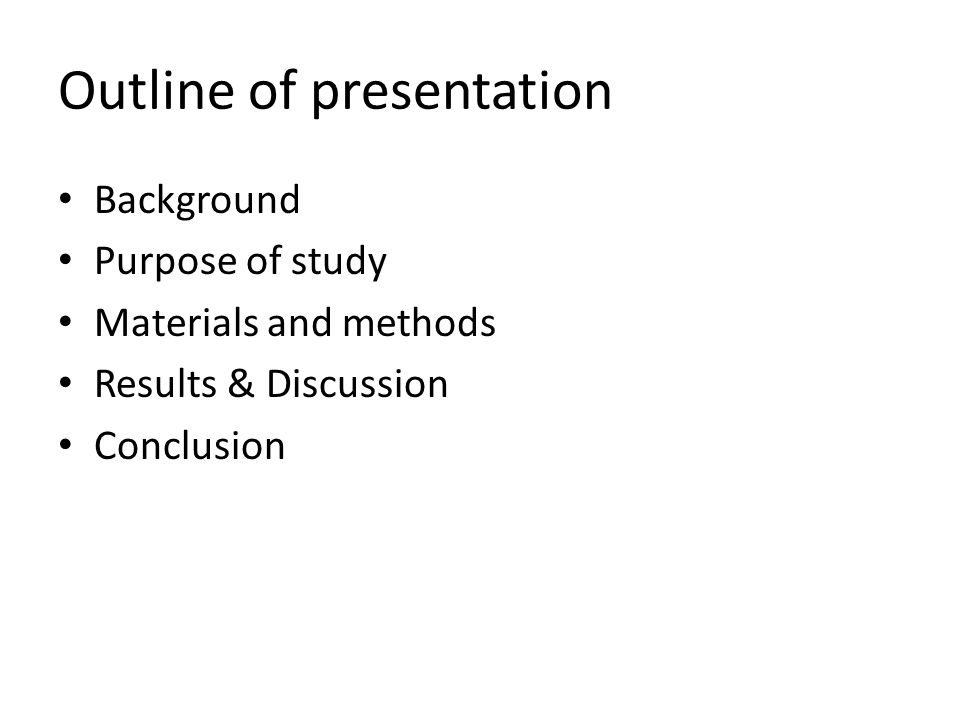 Outline of presentation

• Background
• Purpose of study
• Materials and methods
• Results & Discussion
• Conclusion